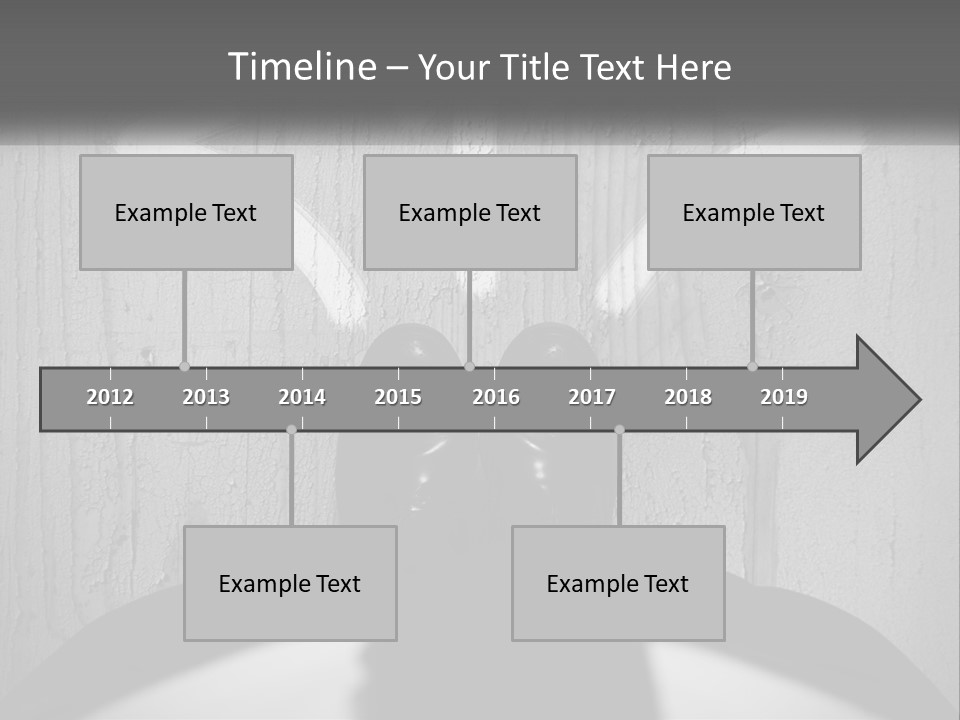 Timeline – Your Title Text Here

Example Text

Example Text

Example Text

2012 2013 2014 2015 2016 2017 2018 2019

Example Text

Example Text